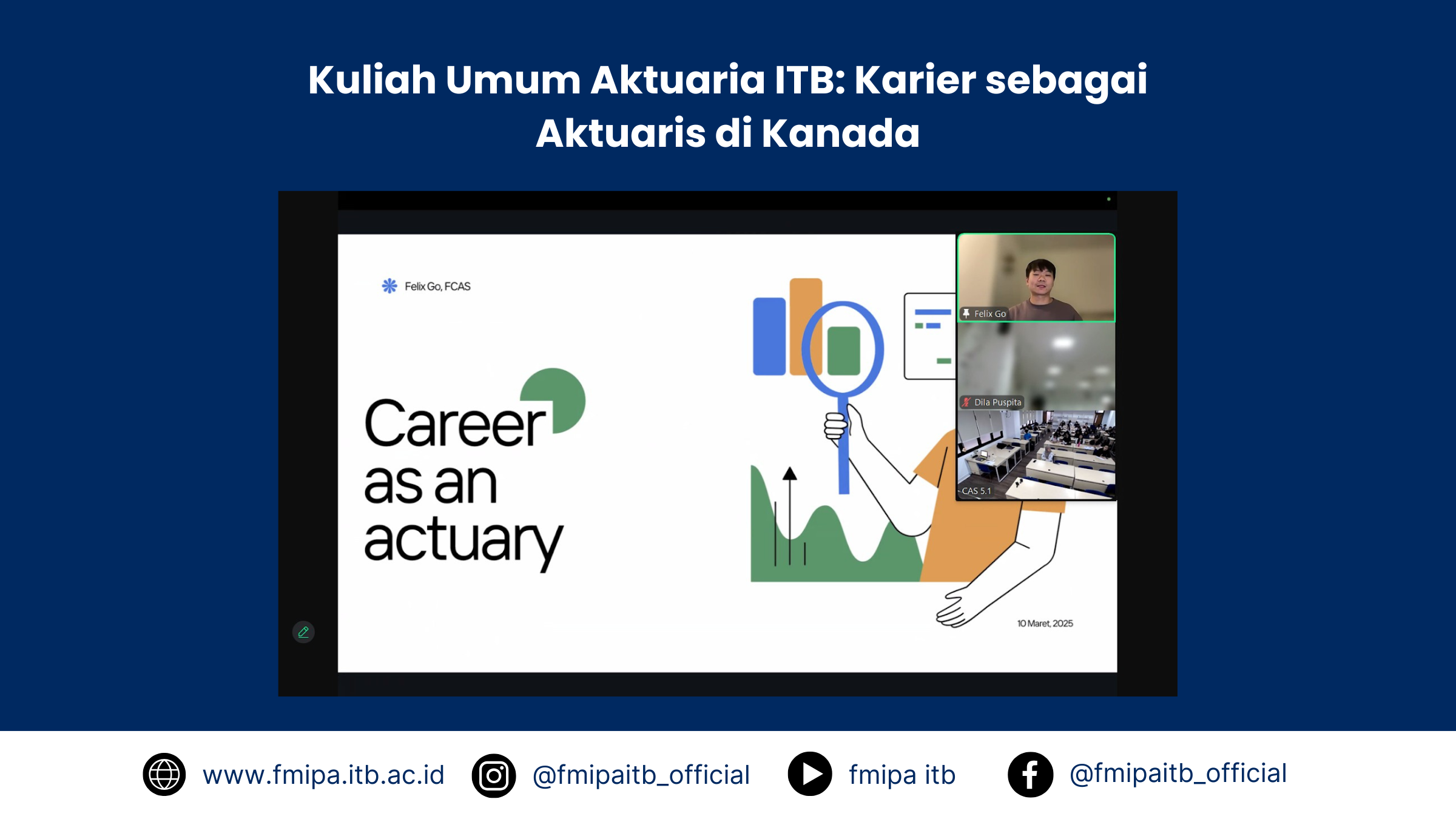 Kuliah Umum Aktuaria ITB: Karier sebagai Aktuaris di Kanada

Felix Go, FCAS

Career as an actuary

10 Maret, 2025

Felix Go

Dila Puspita

CAS 5.1

www.fmipa.itb.ac.id @fmipaitb_official fmipa itb @fmipaitb_official